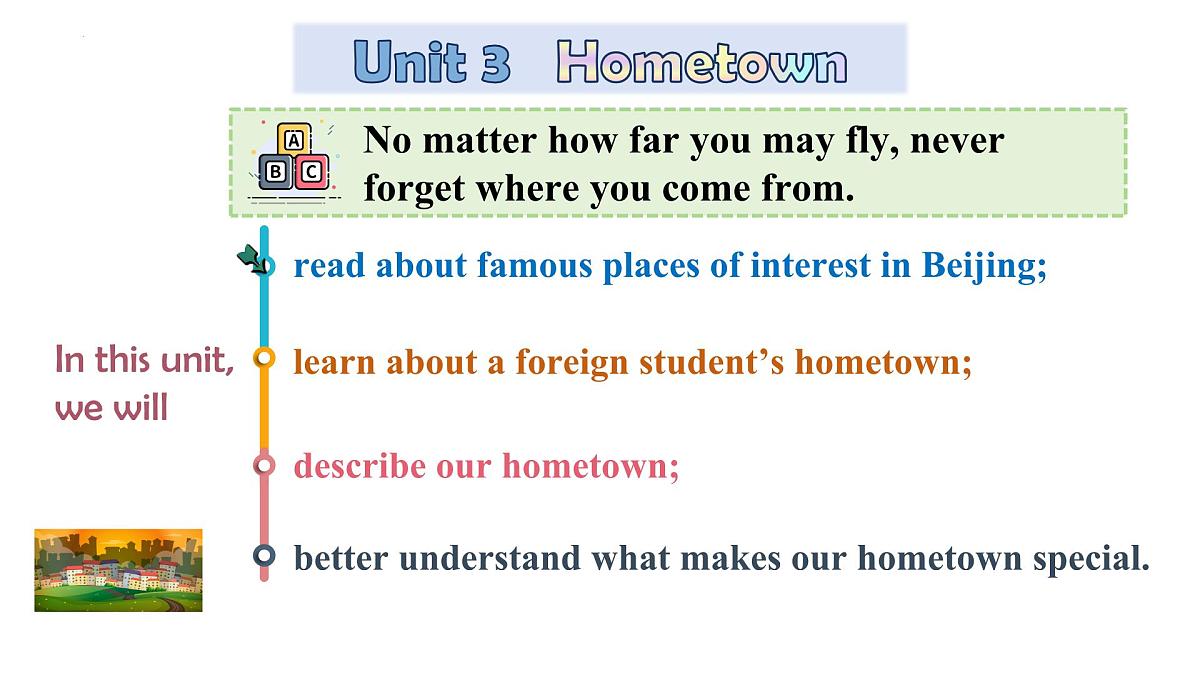 Unit 3 Hometown

A
B C

No matter how far you may fly, never forget where you come from.

In this unit, we will

read about famous places of interest in Beijing;

learn about a foreign student's hometown;

describe our hometown;

better understand what makes our hometown special.